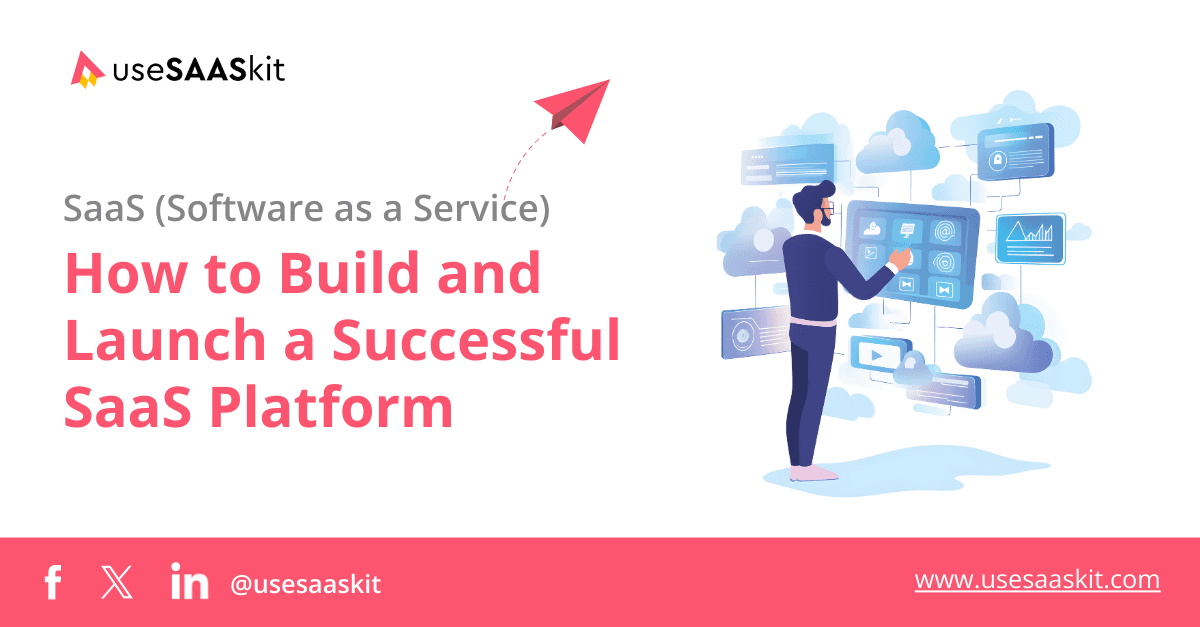 useSAASkit

SaaS (Software as a Service)

How to Build and Launch a Successful SaaS Platform

@usesaaskit

www.usesaaskit.com